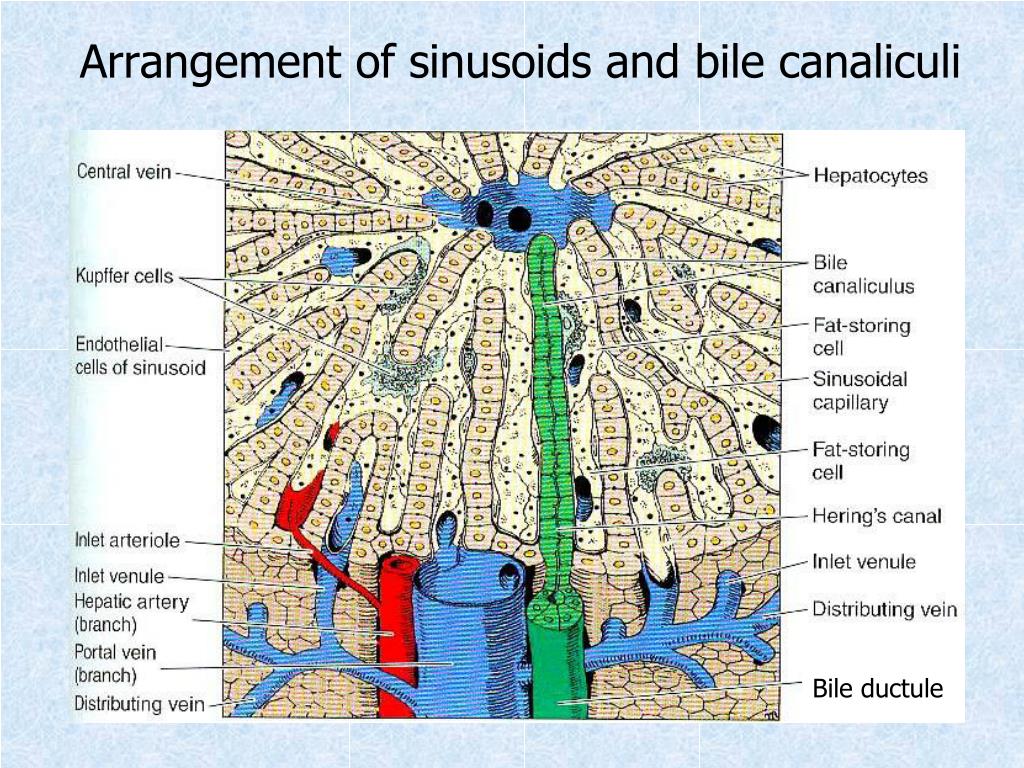 Arrangement of sinusoids and bile canaliculi

Central vein

Kupffer cells

Endothelial cells of sinusoid

Inlet arteriole

Inlet venule

Hepatic artery (branch)

Portal vein (branch)

Distributing vein

Hepatocytes

Bile canaliculus

Fat-storing cell

Sinusoidal capillary

Fat-storing cell

Hering's canal

Inlet venule

Distributing vein

Bile ductule